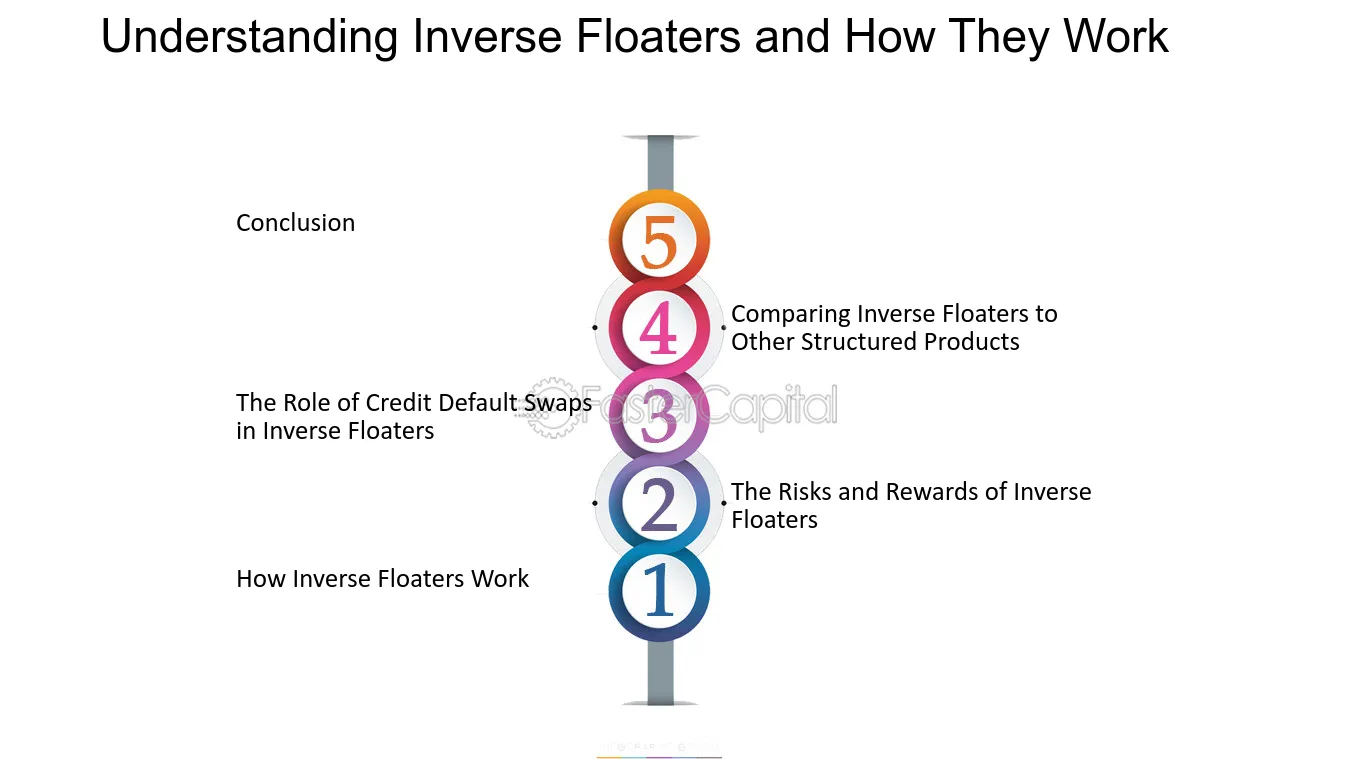 Understanding Inverse Floaters and How They Work

Conclusion

5

4

Comparing Inverse Floaters to Other Structured Products

The Role of Credit Default Swaps in Inverse Floaters

3

2

The Risks and Rewards of Inverse Floaters

How Inverse Floaters Work

1

FasterCapital